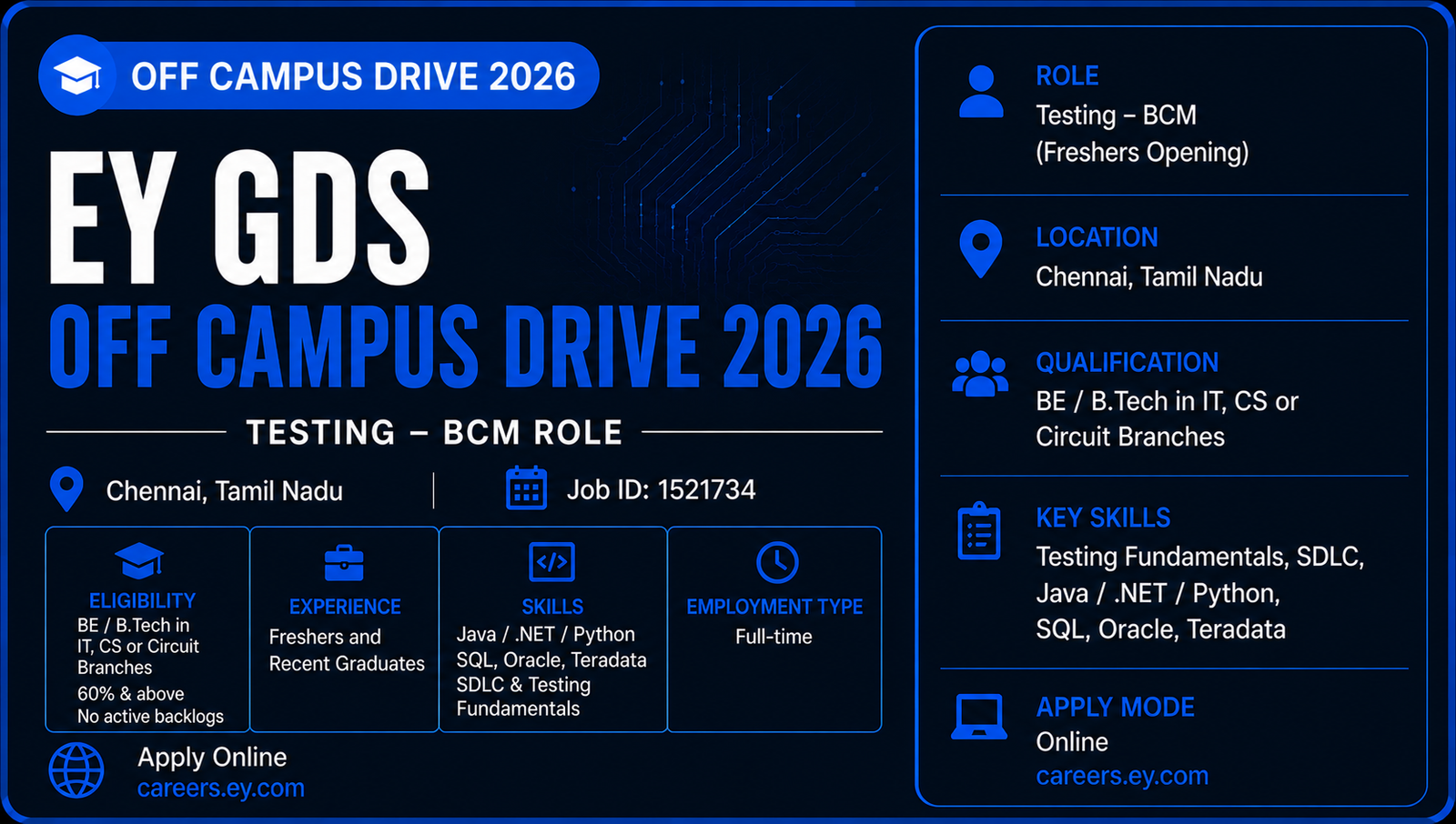 OFF CAMPUS DRIVE 2026

EY GDS

OFF CAMPUS DRIVE 2026

TESTING – BCM ROLE

Chennai, Tamil Nadu

Job ID: 1521734

ELIGIBILITY
BE / B.Tech in IT, CS or Circuit Branches
60% & above
No active backlogs

EXPERIENCE
Freshers and Recent Graduates

SKILLS
Java / .NET / Python
SQL, Oracle, Teradata
SDLC & Testing Fundamentals

EMPLOYMENT TYPE
Full-time

Apply Online
careers.ey.com

ROLE
Testing – BCM
(Freshers Opening)

LOCATION
Chennai, Tamil Nadu

QUALIFICATION
BE / B.Tech in IT, CS or Circuit Branches

KEY SKILLS
Testing Fundamentals, SDLC, Java / .NET / Python, SQL, Oracle, Teradata

APPLY MODE
Online
careers.ey.com